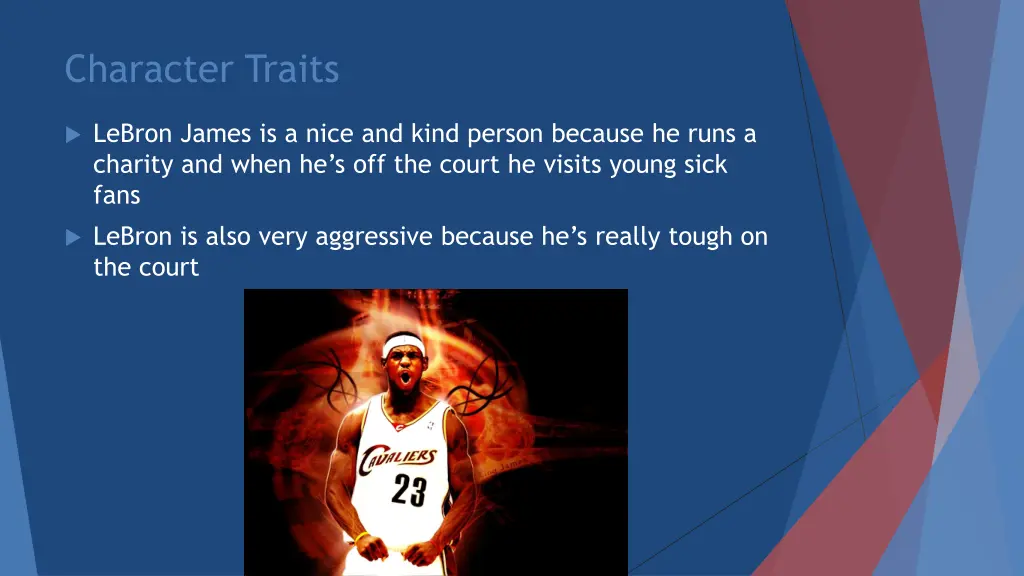 Character Traits

LeBron James is a nice and kind person because he runs a charity and when he's off the court he visits young sick fans

LeBron is also very aggressive because he's really tough on the court

CAVALIERS
23